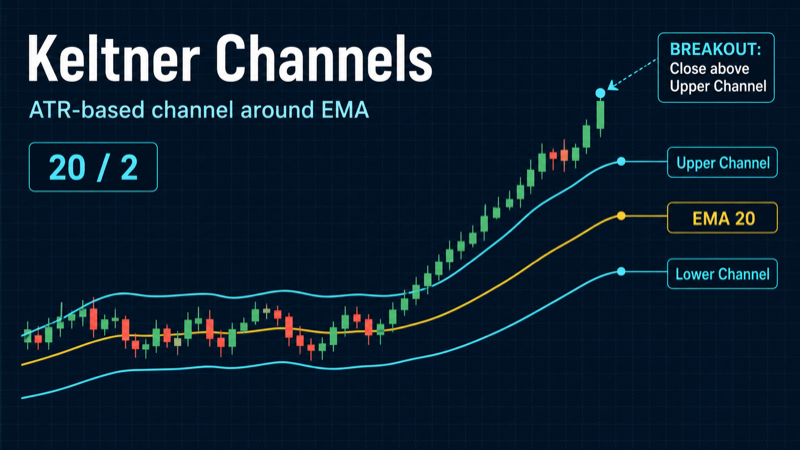 Keltner Channels

ATR-based channel around EMA

20 / 2

BREAKOUT:
Close above
Upper Channel

Upper Channel

EMA 20

Lower Channel